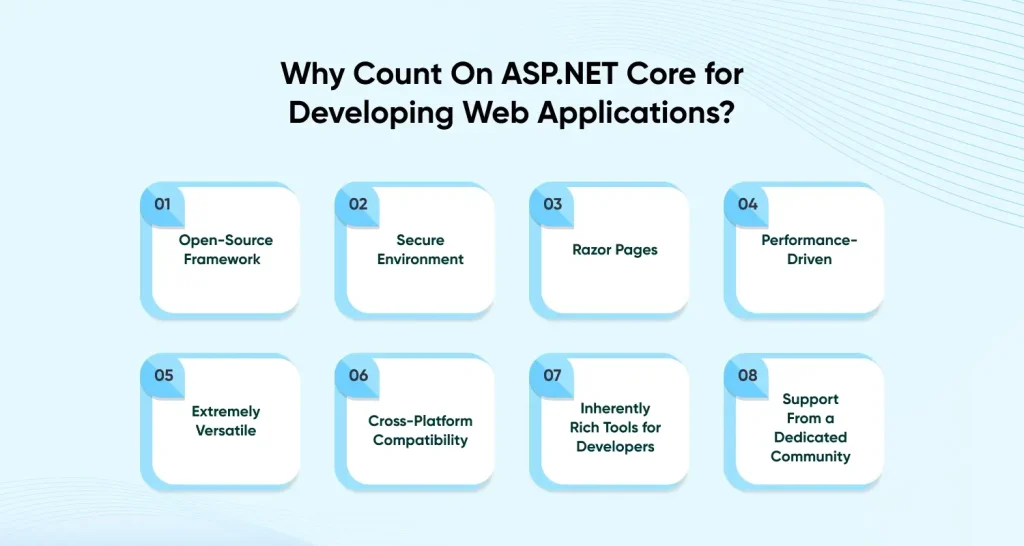 Why Count On ASP.NET Core for Developing Web Applications?

01
Open-Source Framework

02
Secure Environment

03
Razor Pages

04
Performance-Driven

05
Extremely Versatile

06
Cross-Platform Compatibility

07
Inherently Rich Tools for Developers

08
Support From a Dedicated Community